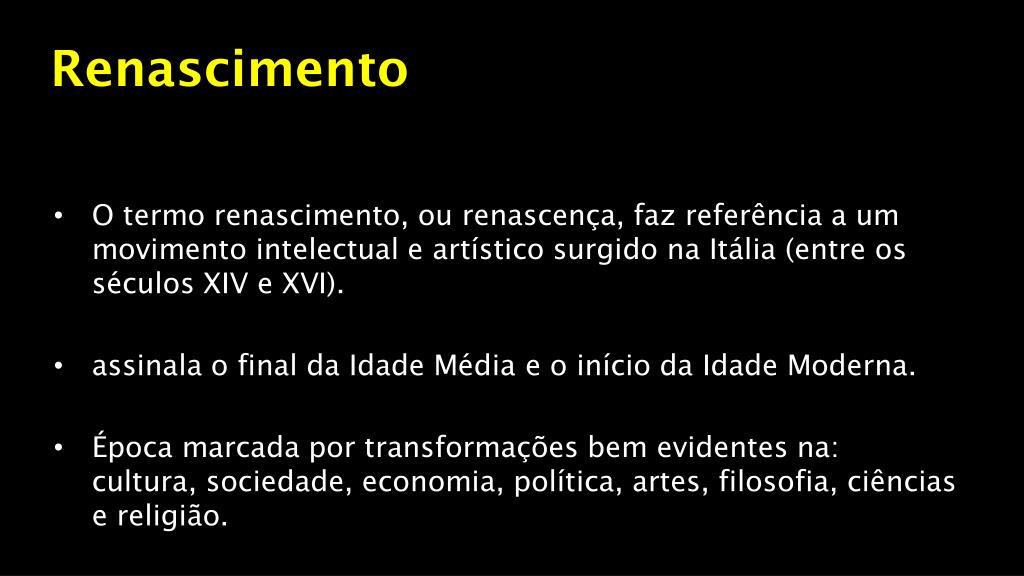 Renascimento

• O termo renascimento, ou renascença, faz referência a um movimento intelectual e artístico surgido na Itália (entre os séculos XIV e XVI).

• assinala o final da Idade Média e o início da Idade Moderna.

• Época marcada por transformações bem evidentes na: cultura, sociedade, economia, política, artes, filosofia, ciências e religião.